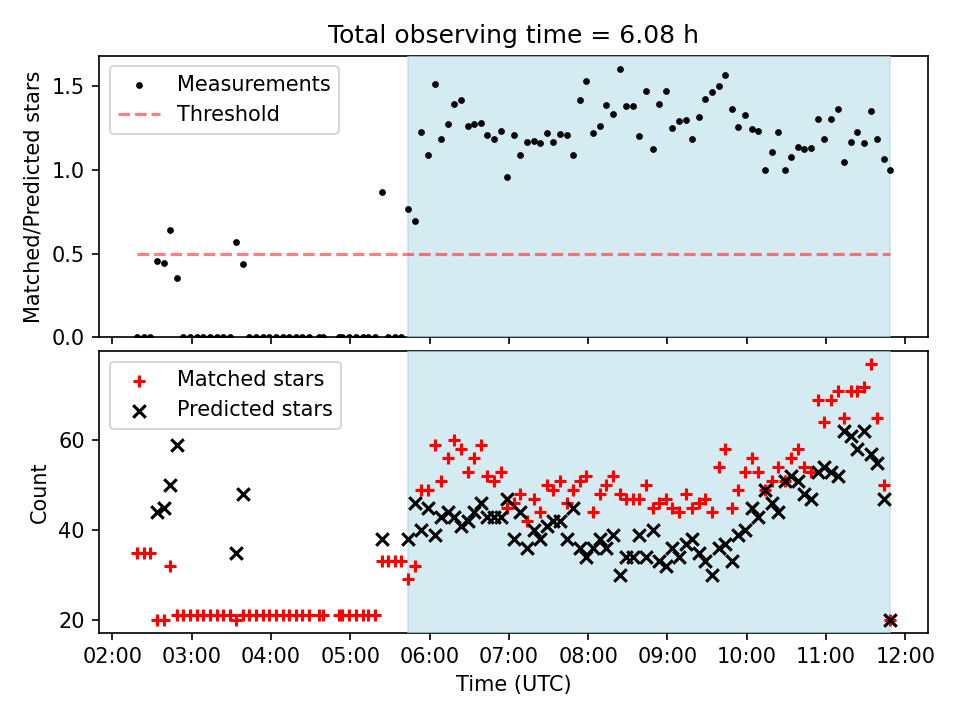 Total observing time = 6.08 h

Measurements
Threshold

Matched/Predicted stars

1.5
1.0
0.5
0.0

Matched stars
Predicted stars

Count

60
40
20

02:00 03:00 04:00 05:00 06:00 07:00 08:00 09:00 10:00 11:00 12:00

Time (UTC)